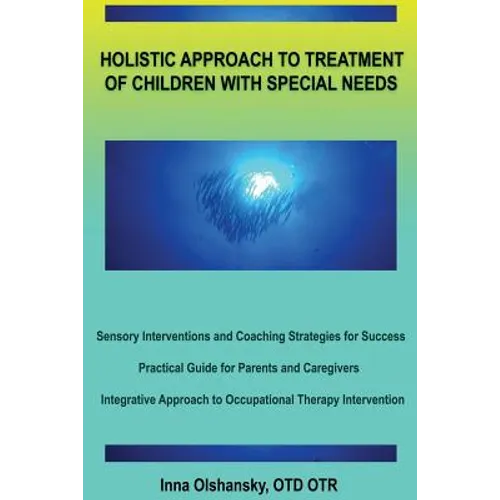 HOLISTIC APPROACH TO TREATMENT OF CHILDREN WITH SPECIAL NEEDS

Sensory Interventions and Coaching Strategies for Success

Practical Guide for Parents and Caregivers

Integrative Approach to Occupational Therapy Intervention

Inna Olshansky, OTD OTR